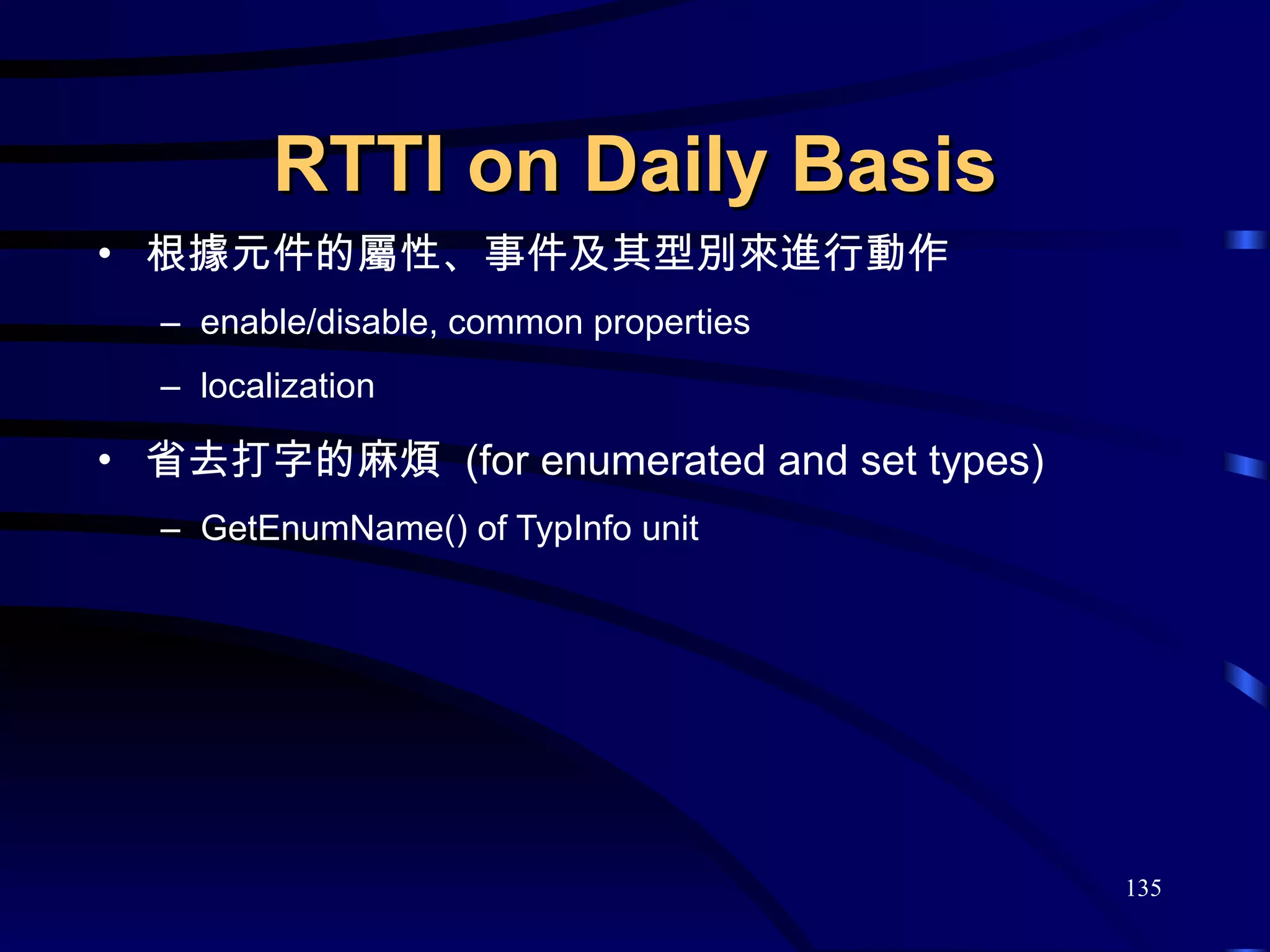 RTTI on Daily Basis

• 根據元件的屬性、事件及其型別來進行動作

– enable/disable, common properties

– localization

• 省去打字的麻煩 (for enumerated and set types)

– GetEnumName() of TypInfo unit

135